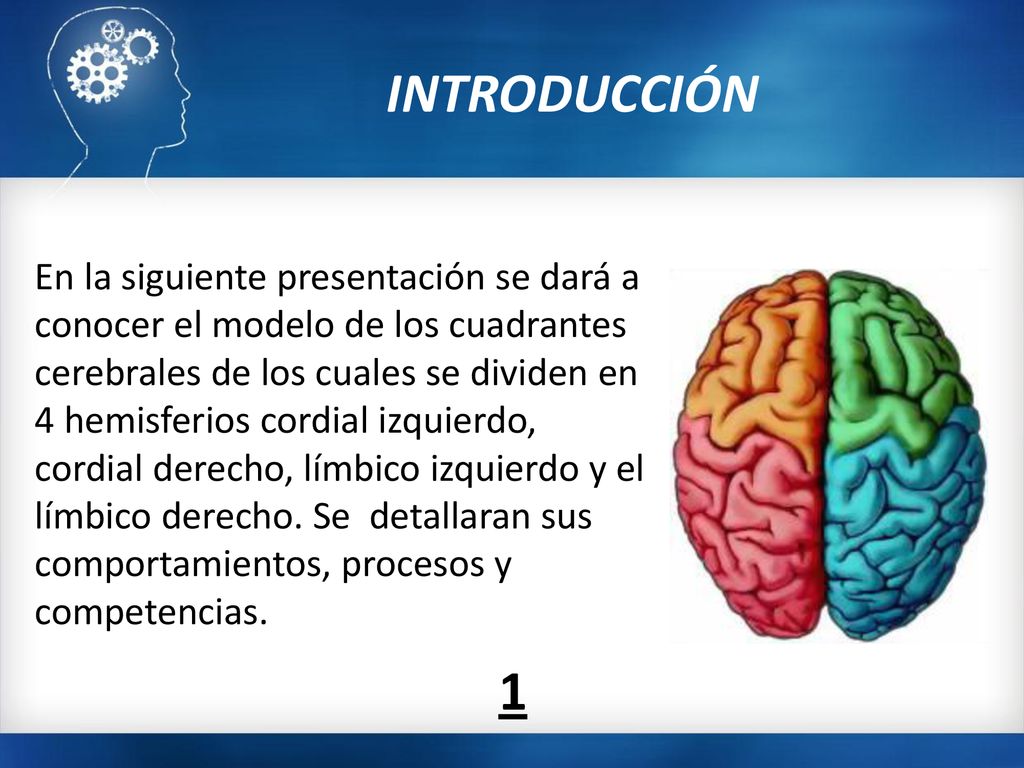 INTRODUCCIÓN

En la siguiente presentación se dará a conocer el modelo de los cuadrantes cerebrales de los cuales se dividen en 4 hemisferios cordial izquierdo, cordial derecho, límbico izquierdo y el límbico derecho. Se detallaran sus comportamientos, procesos y competencias.

1